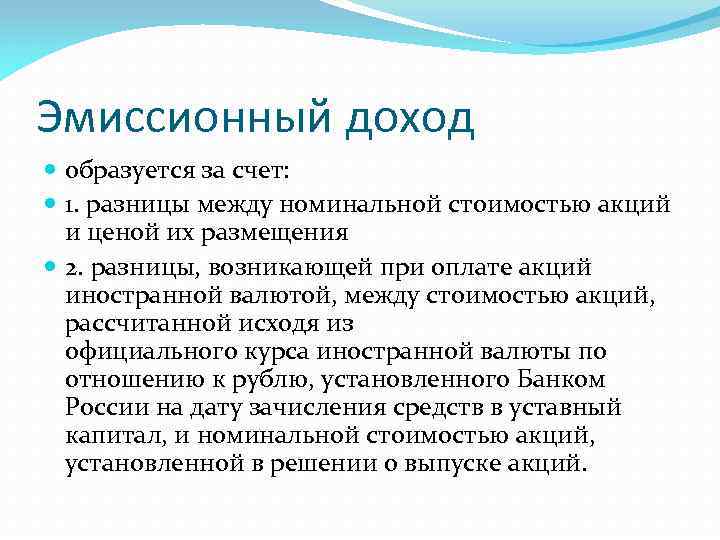 Эмиссионный доход

образуется за счет:

1. разницы между номинальной стоимостью акций и ценой их размещения

2. разницы, возникающей при оплате акций иностранной валютой, между стоимостью акций, рассчитанной исходя из официального курса иностранной валюты по отношению к рублю, установленного Банком России на дату зачисления средств в уставный капитал, и номинальной стоимостью акций, установленной в решении о выпуске акций.